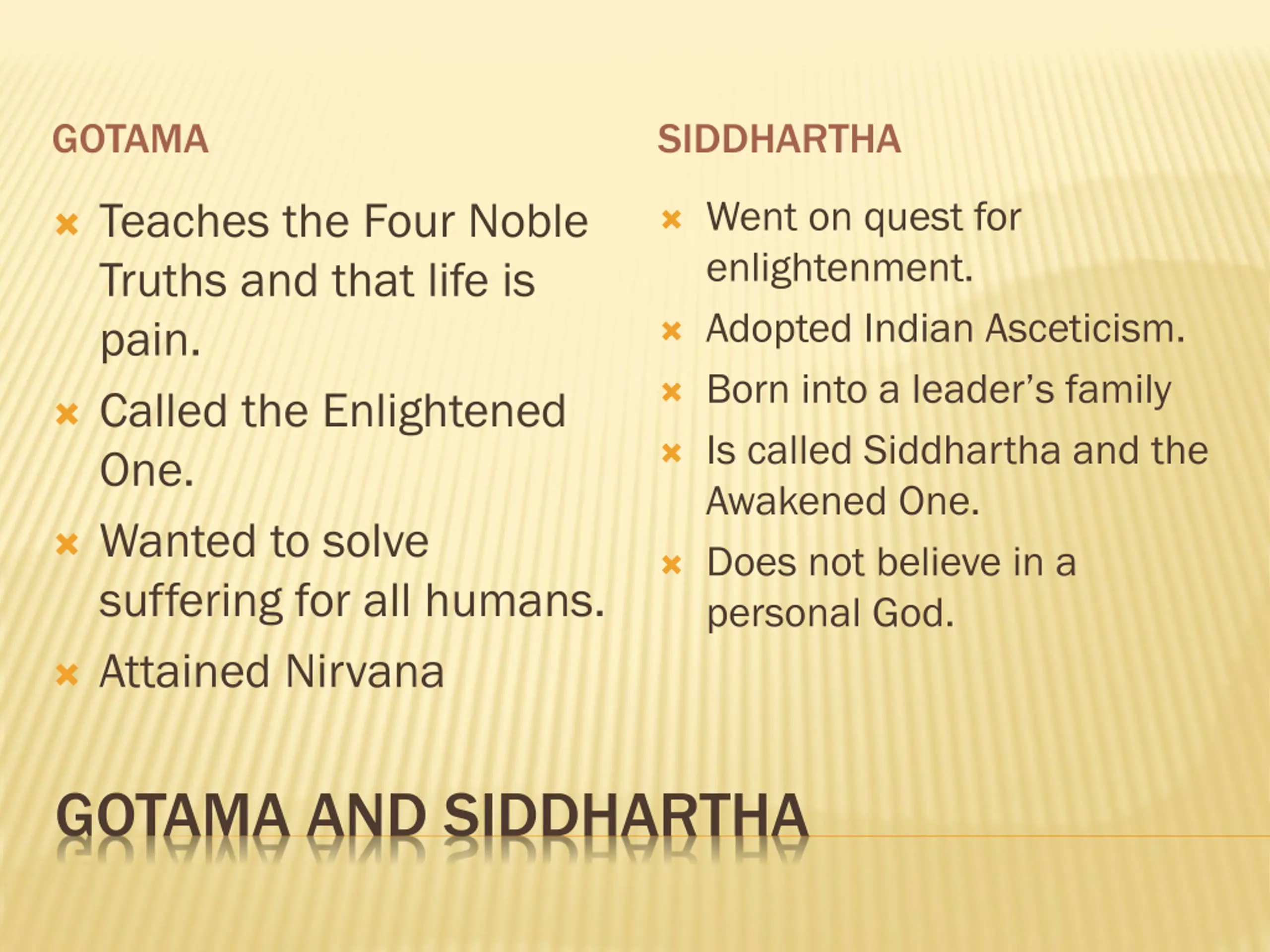 GOTAMA

Teaches the Four Noble Truths and that life is pain.

Called the Enlightened One.

Wanted to solve suffering for all humans.

Attained Nirvana

SIDDHARTHA

Went on quest for enlightenment.

Adopted Indian Asceticism.

Born into a leader's family

Is called Siddhartha and the Awakened One.

Does not believe in a personal God.

GOTAMA AND SIDDHARTHA